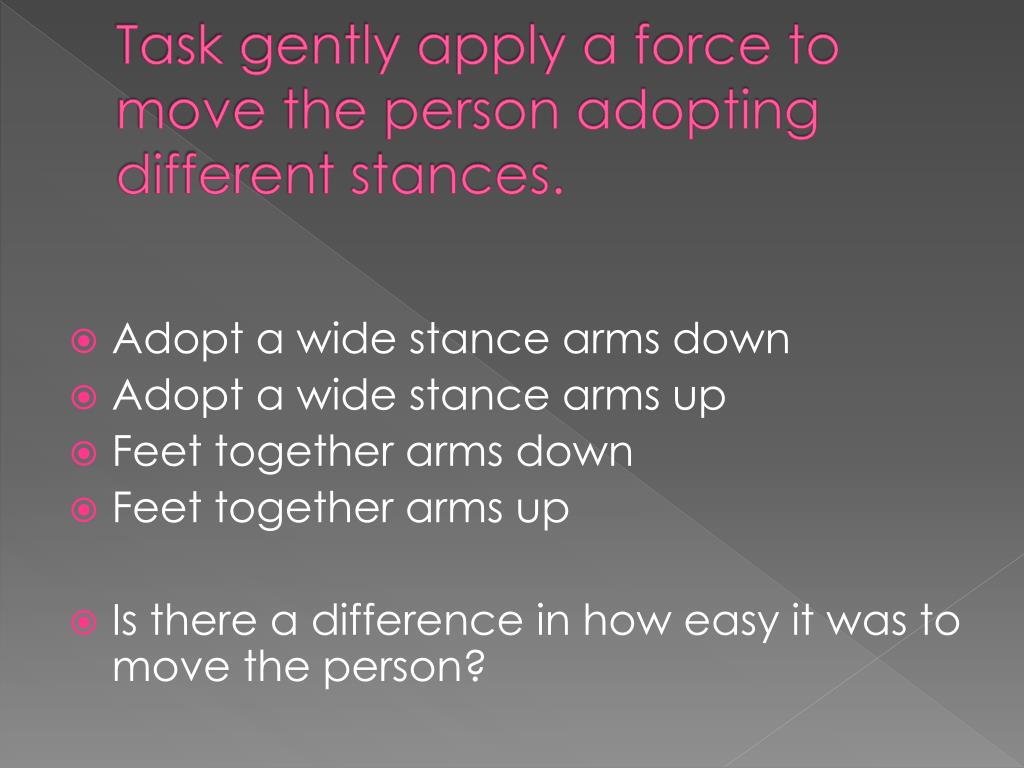 Task gently apply a force to move the person adopting different stances.

Adopt a wide stance arms down
Adopt a wide stance arms up
Feet together arms down
Feet together arms up

Is there a difference in how easy it was to move the person?